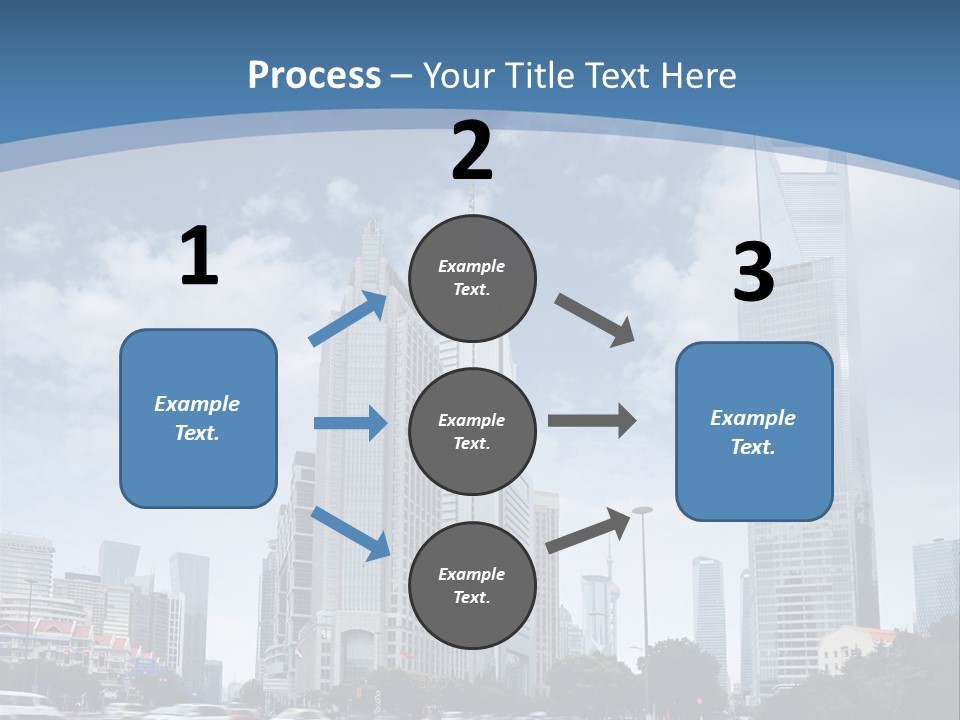 Process – Your Title Text Here

1

Example Text.

2

Example Text.

Example Text.

Example Text.

3

Example Text.